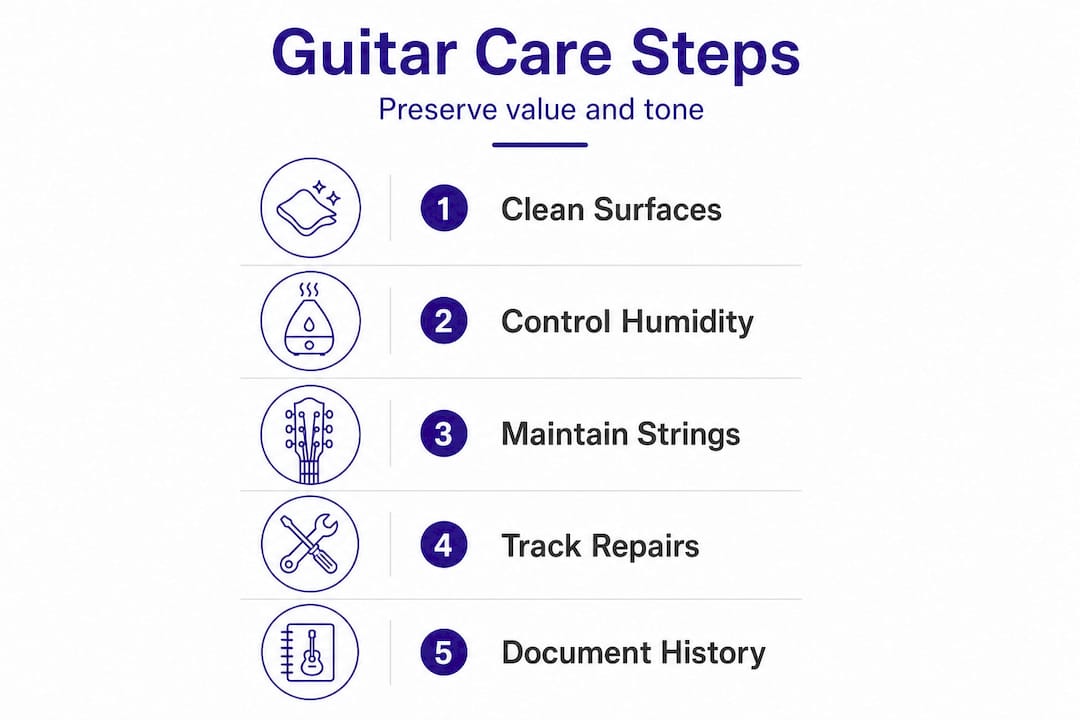 Guitar Care Steps

Preserve value and tone

1 Clean Surfaces

2 Control Humidity

3 Maintain Strings

4 Track Repairs

5 Document History